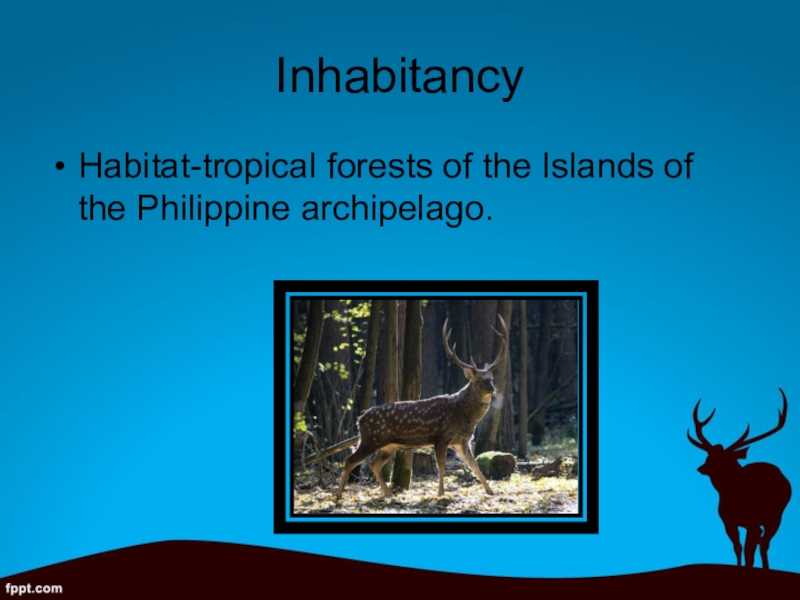 Inhabitancy

• Habitat-tropical forests of the Islands of the Philippine archipelago.

fppt.com